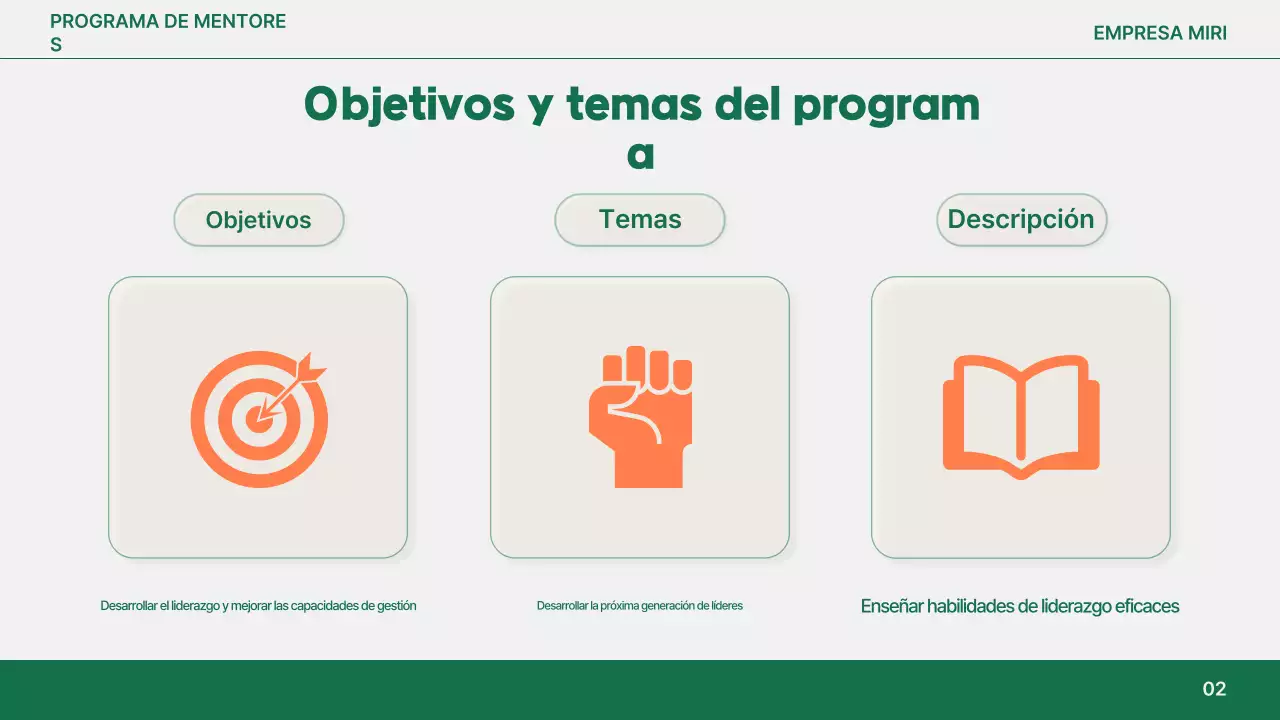 PROGRAMA DE MENTORE S

EMPRESA MIRI

Objetivos y temas del program a

Objetivos

Temas

Descripción

Desarrollar el liderazgo y mejorar las capacidades de gestión

Desarrollar la próxima generación de líderes

Enseñar habilidades de liderazgo eficaces

02